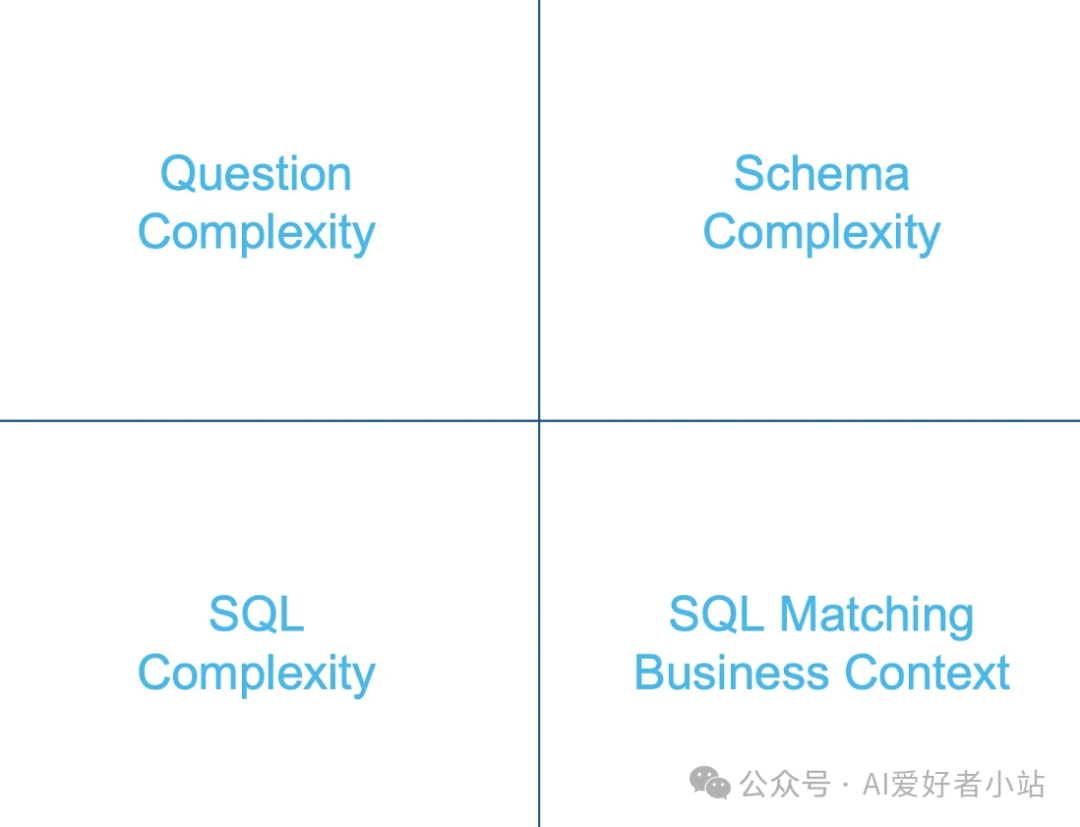 Question Complexity

Schema Complexity

SQL Complexity

SQL Matching Business Context

公众号 · AI爱好者小站